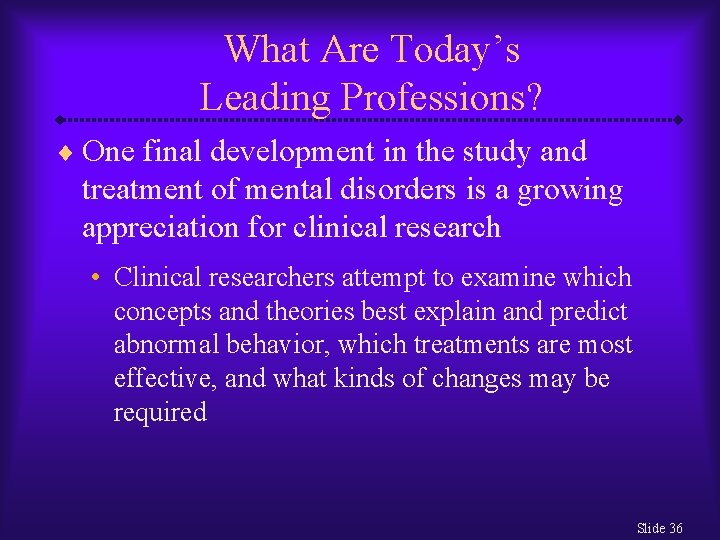 What Are Today's
Leading Professions?

♦ One final development in the study and treatment of mental disorders is a growing appreciation for clinical research

• Clinical researchers attempt to examine which concepts and theories best explain and predict abnormal behavior, which treatments are most effective, and what kinds of changes may be required

Slide 36